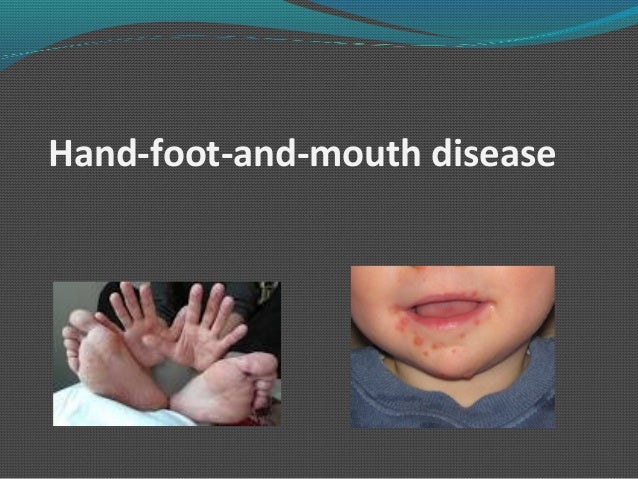 Hand-foot-and-mouth disease